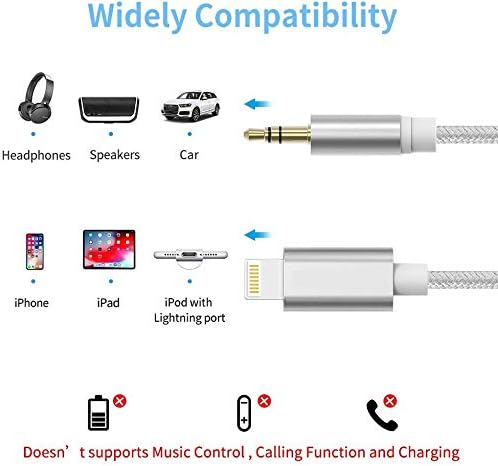 Widely Compatibility

Headphones Speakers Car

iPhone iPad iPod with Lightning port

Doesn’t supports Music Control , Calling Function and Charging